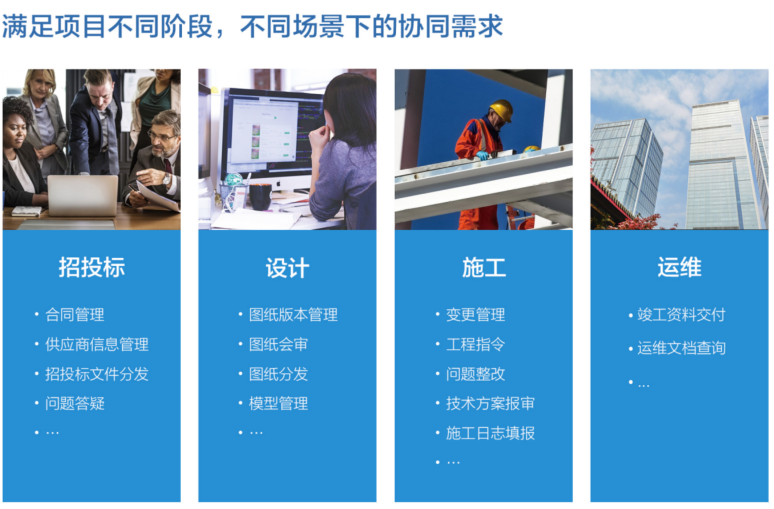 满足项目不同阶段，不同场景下的协同需求

招投标

• 合同管理
• 供应商信息管理
• 招投标文件分发
• 问题答疑
• …

设计

• 图纸版本管理
• 图纸会审
• 图纸分发
• 模型管理
• …

施工

• 变更管理
• 工程指令
• 问题整改
• 技术方案报审
• 施工日志填报
• …

运维

• 竣工资料交付
• 运维文档查询
• …